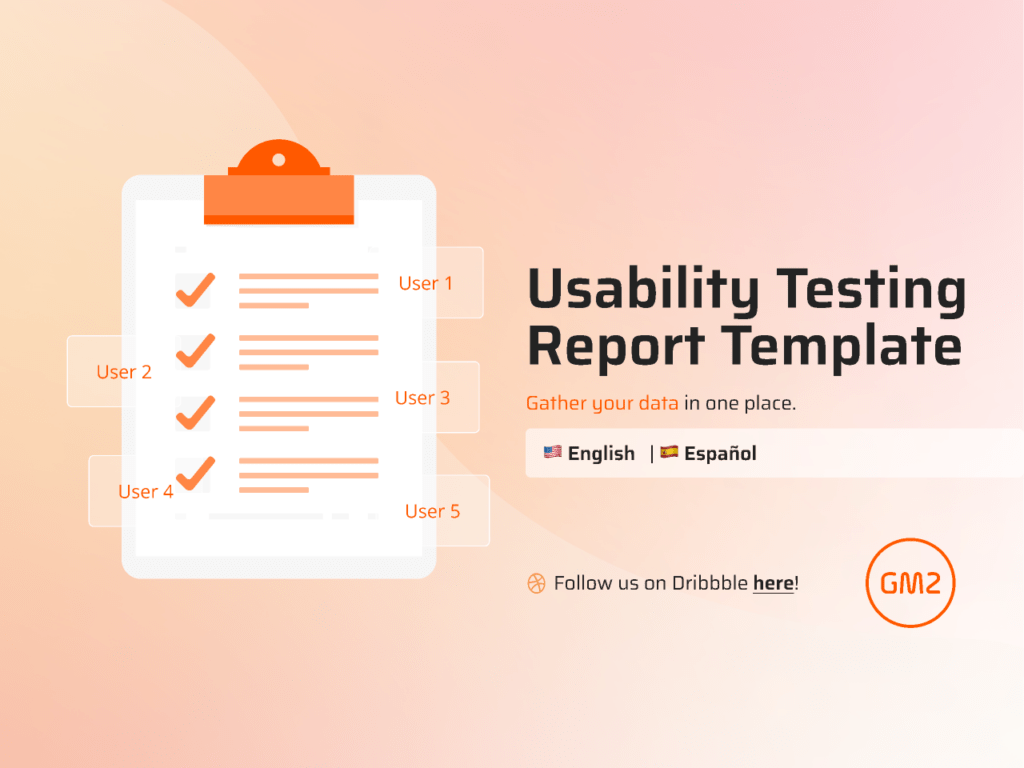 User 1

User 2

User 3

User 4

User 5

Usability Testing Report Template

Gather your data in one place.

🇺🇸 English | 🇪🇸 Español

Follow us on Dribbble here!

GM2